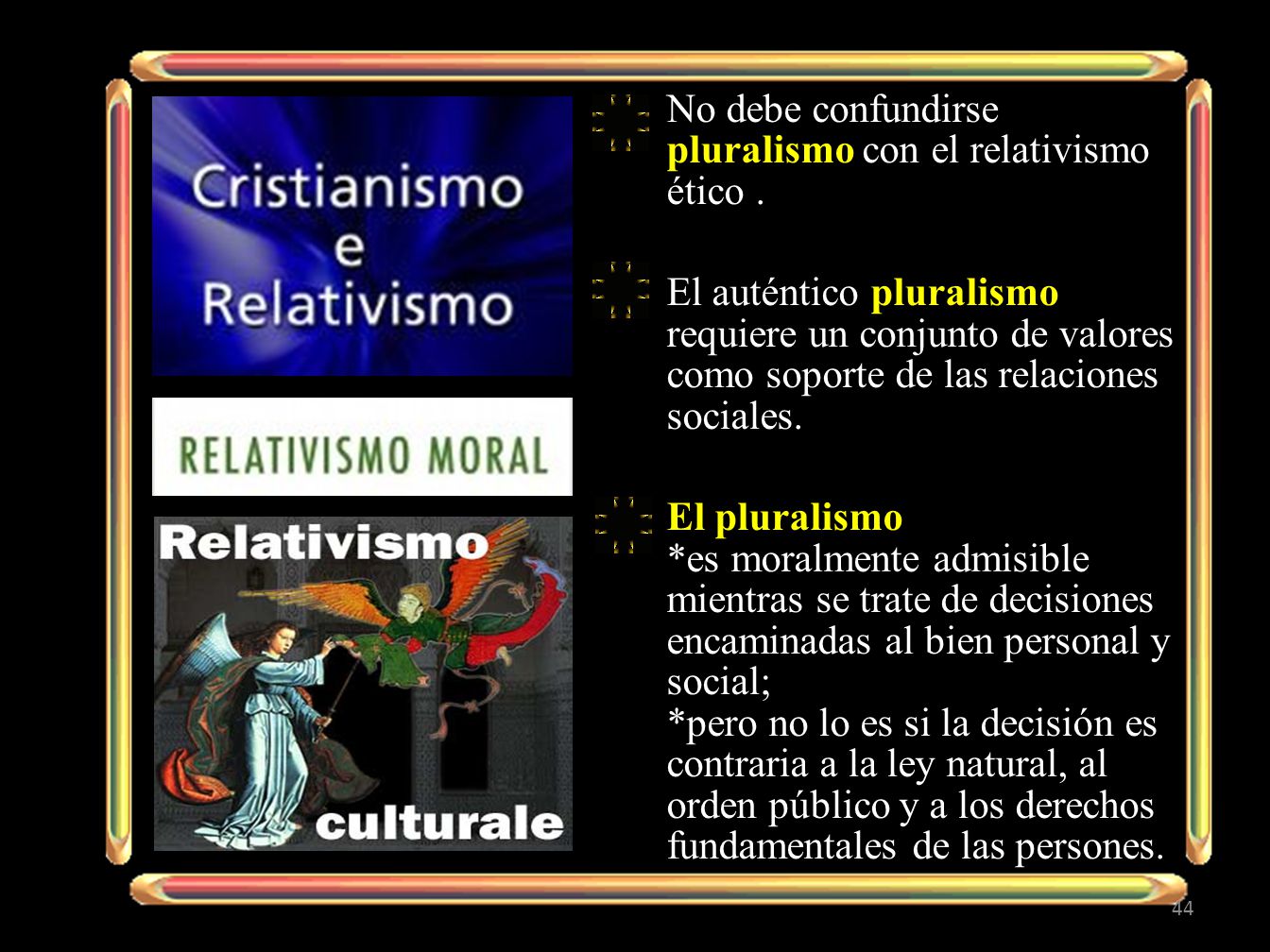 Cristianismo e Relativismo

RELATIVISMO MORAL

Relativismo culturale

No debe confundirse pluralismo con el relativismo ético .

El auténtico pluralismo requiere un conjunto de valores como soporte de las relaciones sociales.

El pluralismo
*es moralmente admisible mientras se trate de decisiones encaminadas al bien personal y social;
*pero no lo es si la decisión es contraria a la ley natural, al orden público y a los derechos fundamentales de las persones.

44